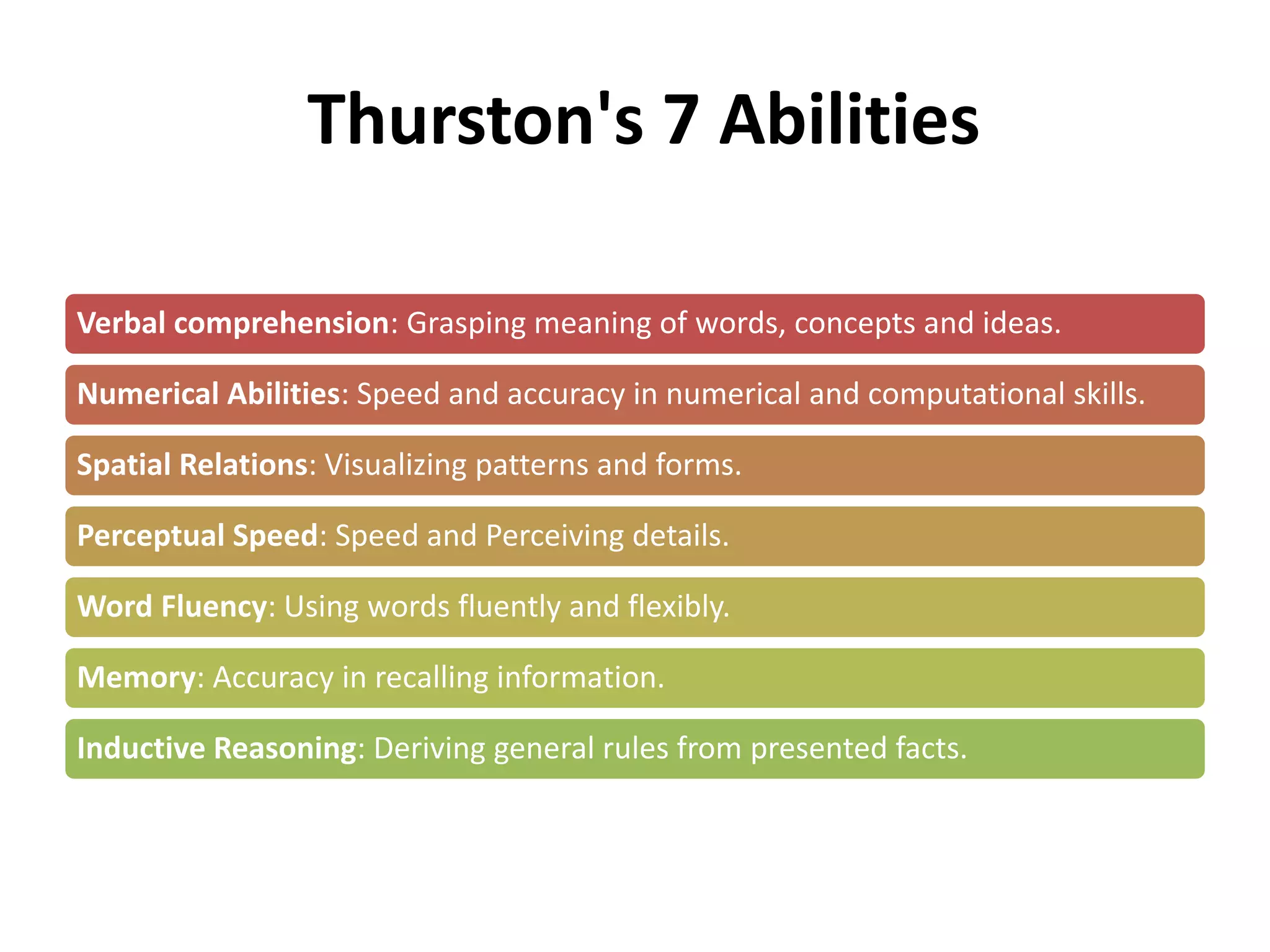 Thurston's 7 Abilities

Verbal comprehension: Grasping meaning of words, concepts and ideas.

Numerical Abilities: Speed and accuracy in numerical and computational skills.

Spatial Relations: Visualizing patterns and forms.

Perceptual Speed: Speed and Perceiving details.

Word Fluency: Using words fluently and flexibly.

Memory: Accuracy in recalling information.

Inductive Reasoning: Deriving general rules from presented facts.